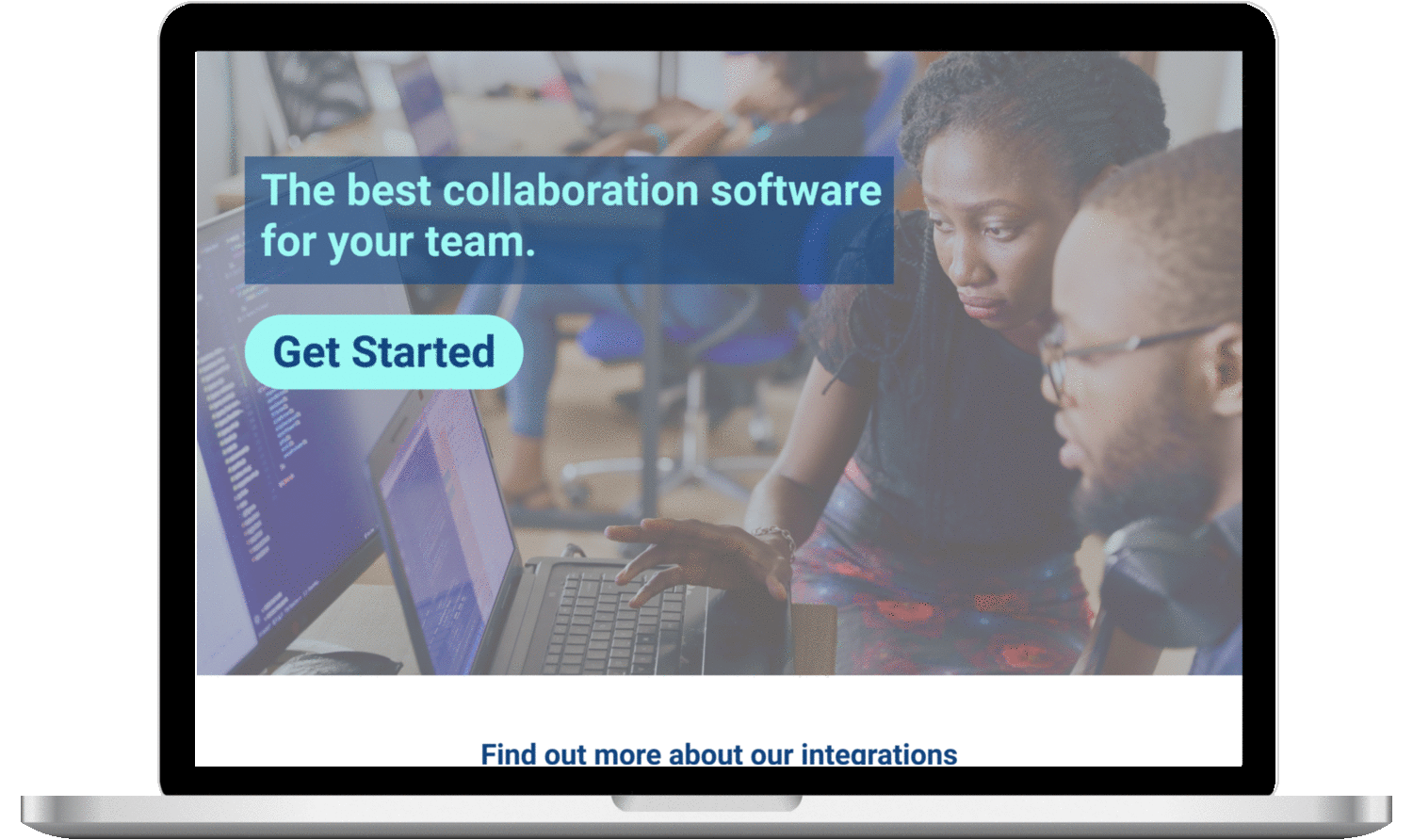 The best collaboration software for your team.

Get Started

Find out more about our integrations